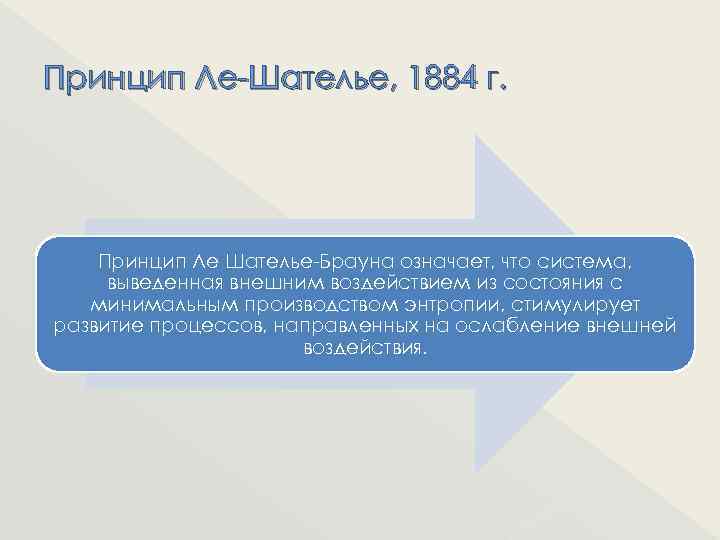 Принцип Ле-Шателье, 1884 г.

Принцип Ле Шателье-Брауна означает, что система, выведенная внешним воздействием из состояния с минимальным производством энтропии, стимулирует развитие процессов, направленных на ослабление внешней воздействия.